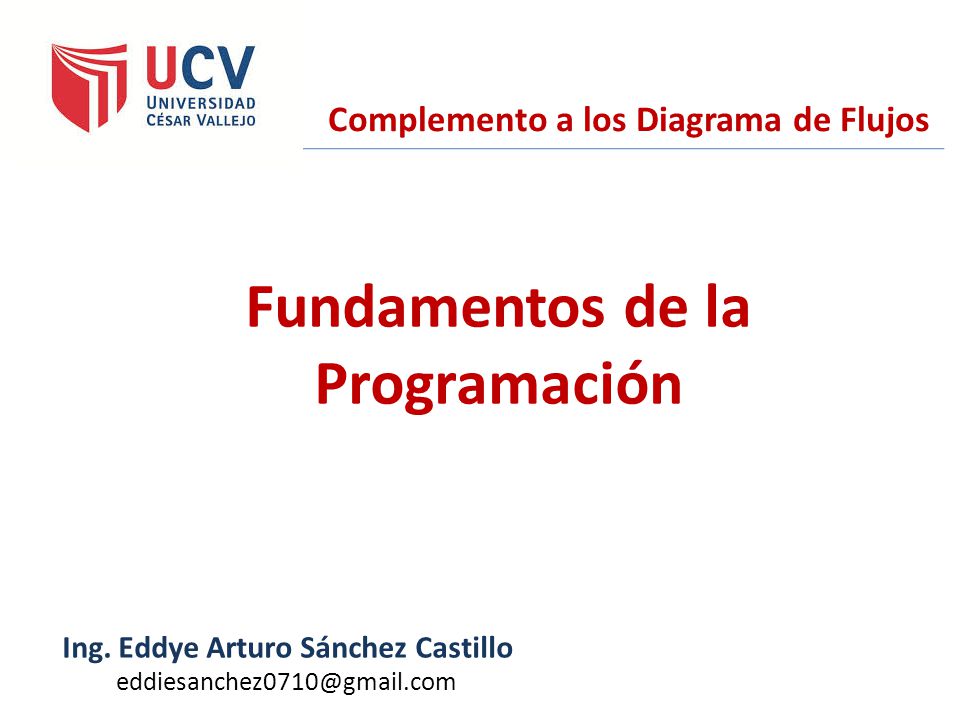 UCV
UNIVERSIDAD
CÉSAR VALLEJO

Complemento a los Diagrama de Flujos

Fundamentos de la Programación

Ing. Eddye Arturo Sánchez Castillo
eddiesanchez0710@gmail.com